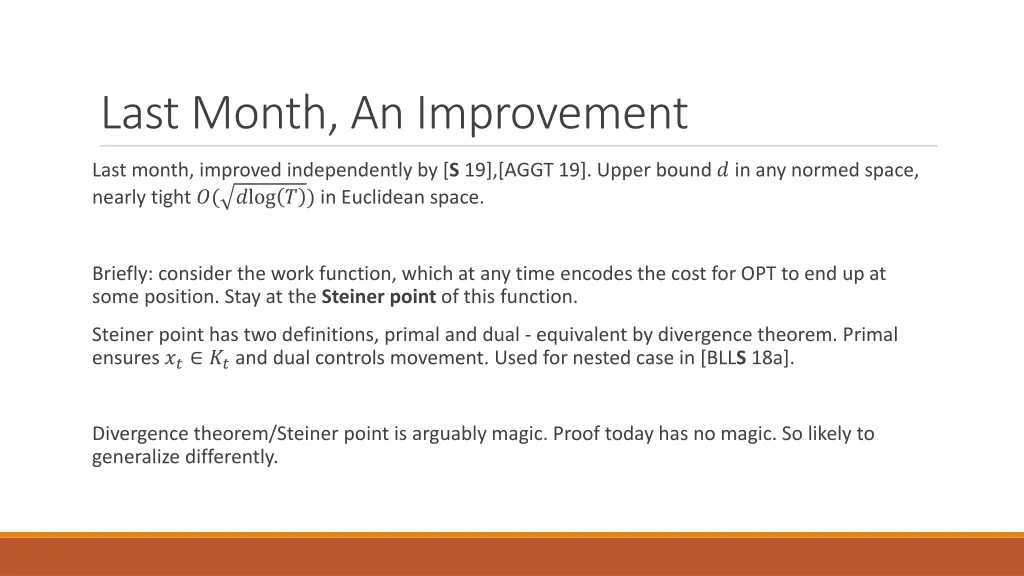 Last Month, An Improvement

Last month, improved independently by [**S** 19],[AGGT 19]. Upper bound $d$ in any normed space, nearly tight $O(\sqrt{d\log(T)})$ in Euclidean space.

Briefly: consider the work function, which at any time encodes the cost for OPT to end up at some position. Stay at the **Steiner point** of this function.

Steiner point has two definitions, primal and dual - equivalent by divergence theorem. Primal ensures $x_t \in K_t$ and dual controls movement. Used for nested case in [BLL**S** 18a].

Divergence theorem/Steiner point is arguably magic. Proof today has no magic. So likely to generalize differently.